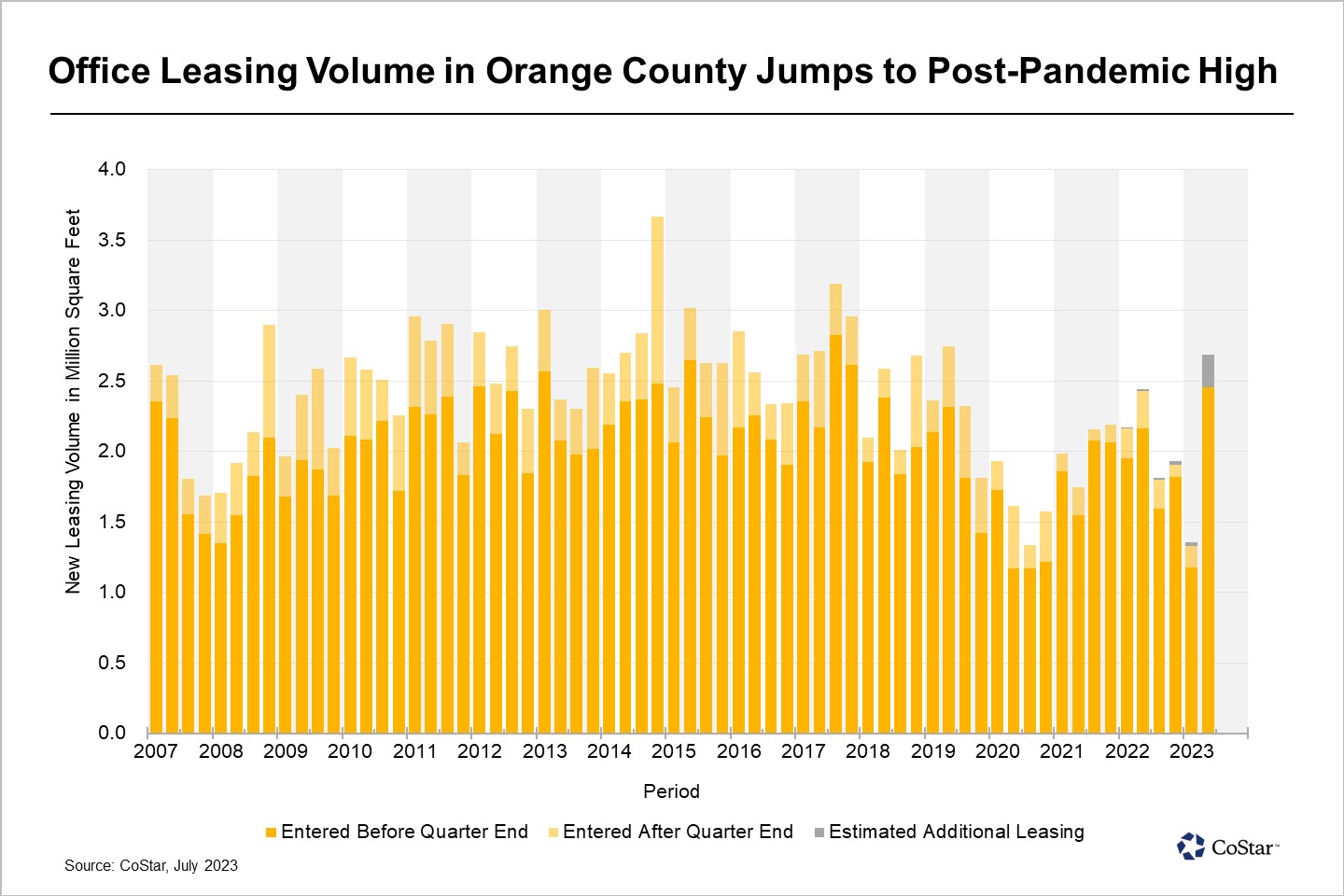 Office Leasing Volume in Orange County Jumps to Post-Pandemic High

New Leasing Volume in Million Square Feet

4.0
3.5
3.0
2.5
2.0
1.5
1.0
0.5
0.0

2007 2008 2009 2010 2011 2012 2013 2014 2015 2016 2017 2018 2019 2020 2021 2022 2023

Period

Entered Before Quarter End
Entered After Quarter End
Estimated Additional Leasing

Source: CoStar, July 2023

CoStar™